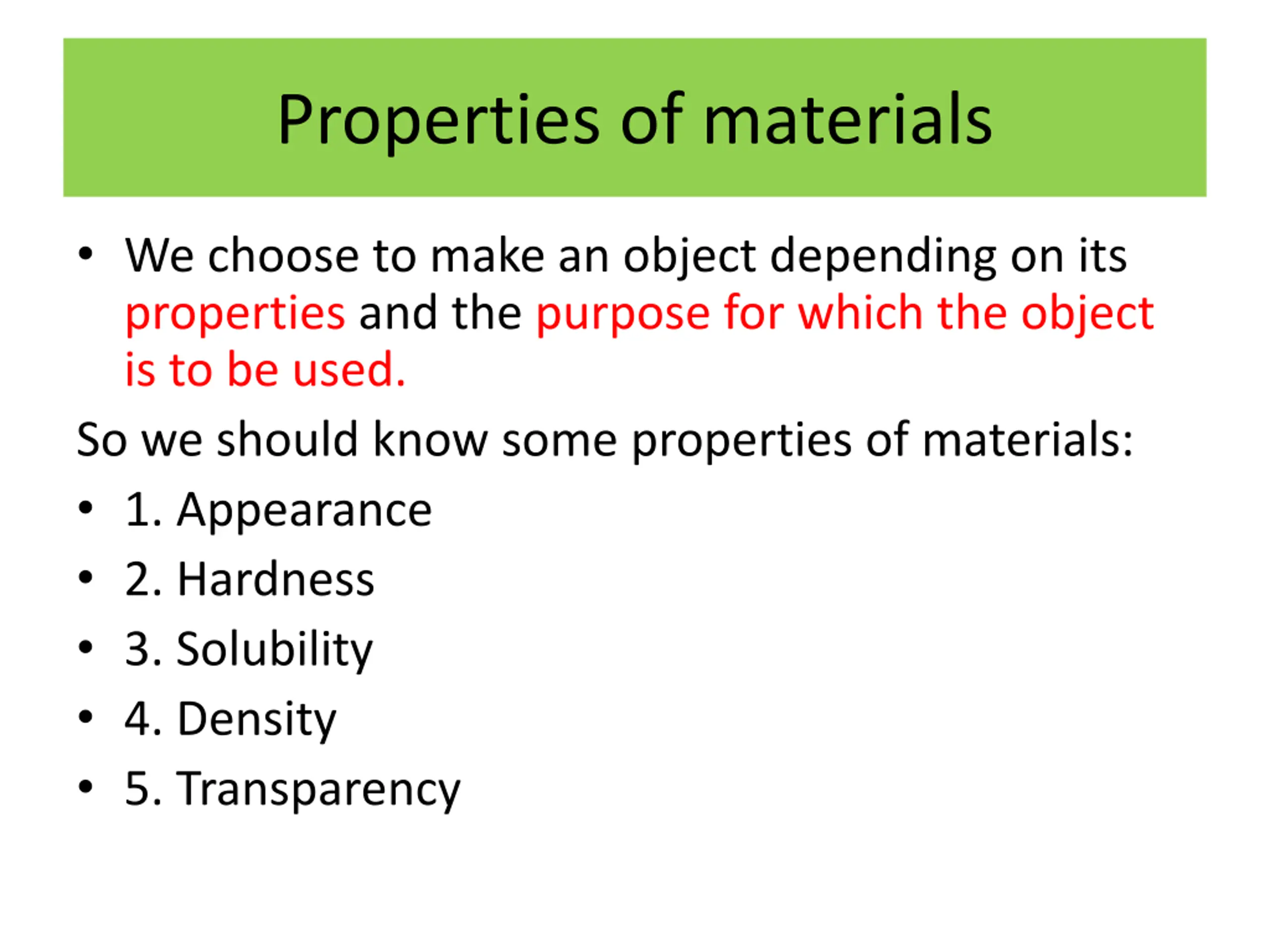 Properties of materials

• We choose to make an object depending on its properties and the purpose for which the object is to be used.

So we should know some properties of materials:

• 1. Appearance
• 2. Hardness
• 3. Solubility
• 4. Density
• 5. Transparency